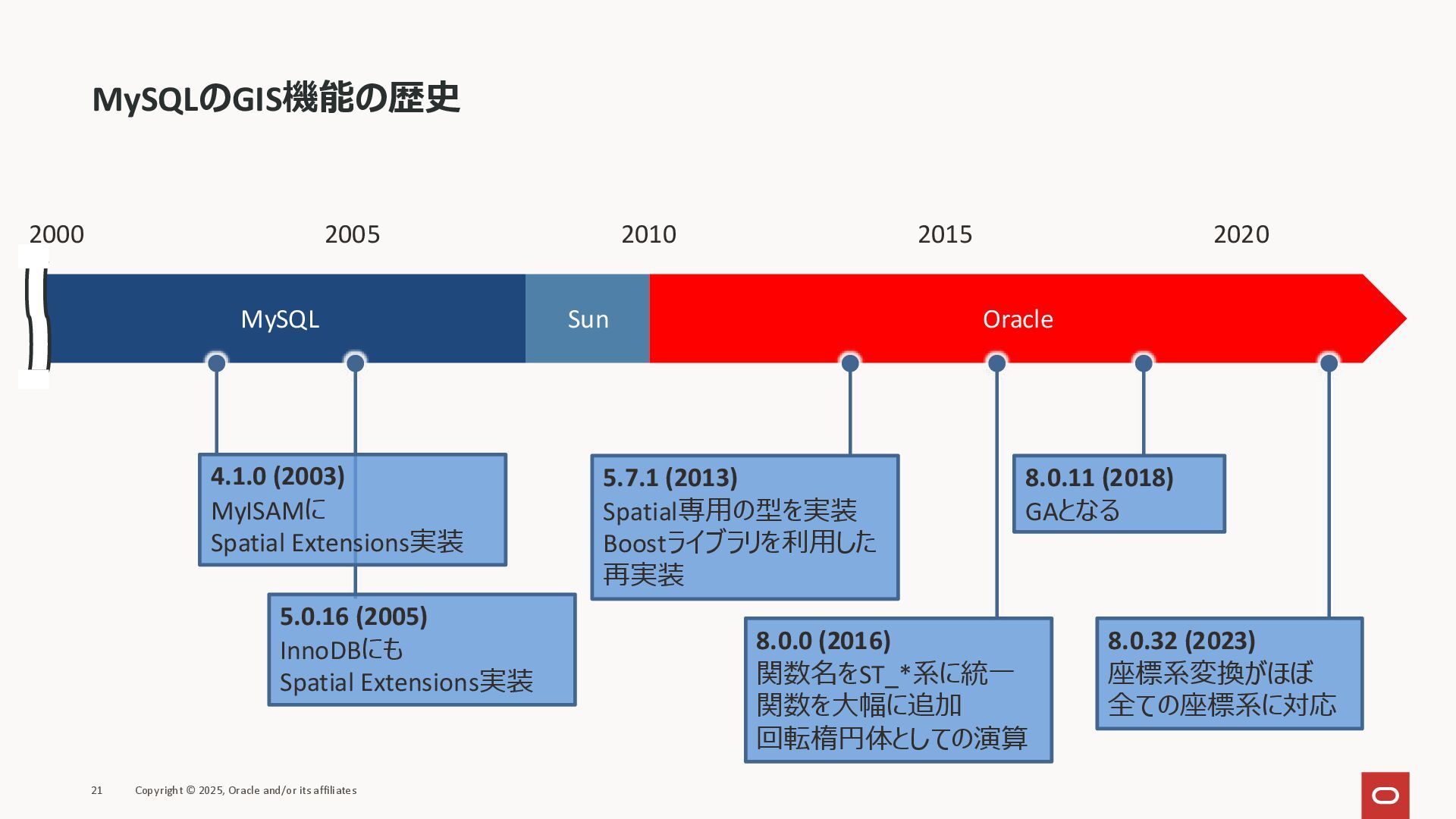 MySQLのGIS機能の歴史

2000 2005 2010 2015 2020

MySQL Sun Oracle

4.1.0 (2003)
MyISAMに
Spatial Extensions実装

5.0.16 (2005)
InnoDBにも
Spatial Extensions実装

5.7.1 (2013)
Spatial専用の型を実装
Boostライブラリを利用した
再実装

8.0.0 (2016)
関数名をST_*系に統一
関数を大幅に追加
回転楕円体としての演算

8.0.11 (2018)
GAとなる

8.0.32 (2023)
座標系変換がほぼ
全ての座標系に対応

21 Copyright © 2025, Oracle and/or its affiliates